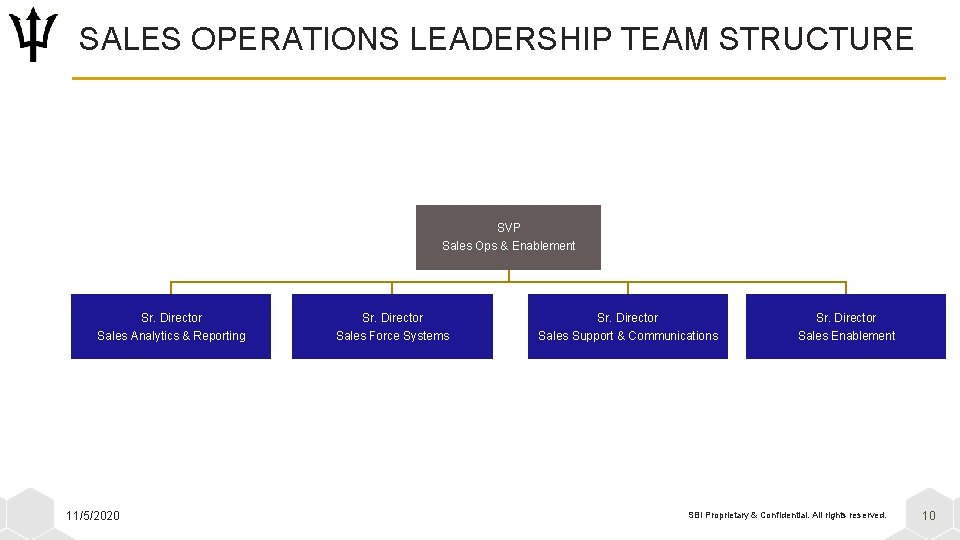 SALES OPERATIONS LEADERSHIP TEAM STRUCTURE

SVP
Sales Ops & Enablement

Sr. Director
Sales Analytics & Reporting

Sr. Director
Sales Force Systems

Sr. Director
Sales Support & Communications

Sr. Director
Sales Enablement

11/5/2020

SBI Proprietary & Confidential. All rights reserved.

10